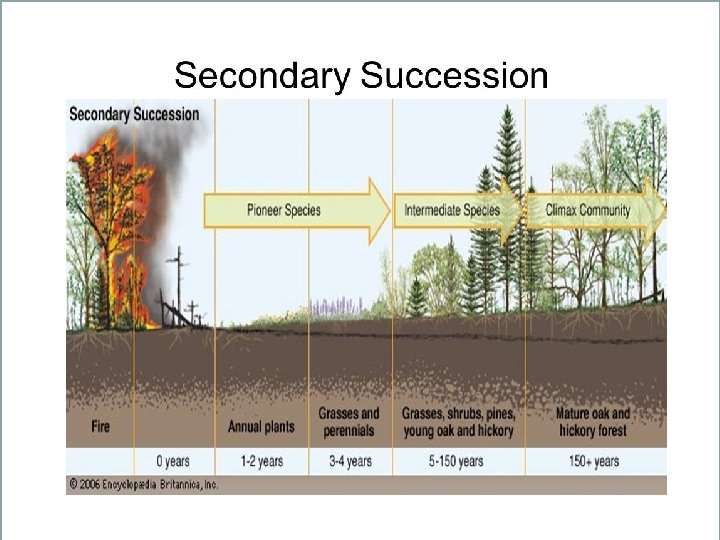 Secondary Succession

Secondary Succession

Pioneer Species

Intermediate Species

Climax Community

Fire

Annual plants

Grasses and perennials

Grasses, shrubs, pines, young oak and hickory

Mature oak and hickory forest

0 years

1-2 years

3-4 years

5-150 years

150+ years

© 2006 Encyclopædia Britannica, Inc.